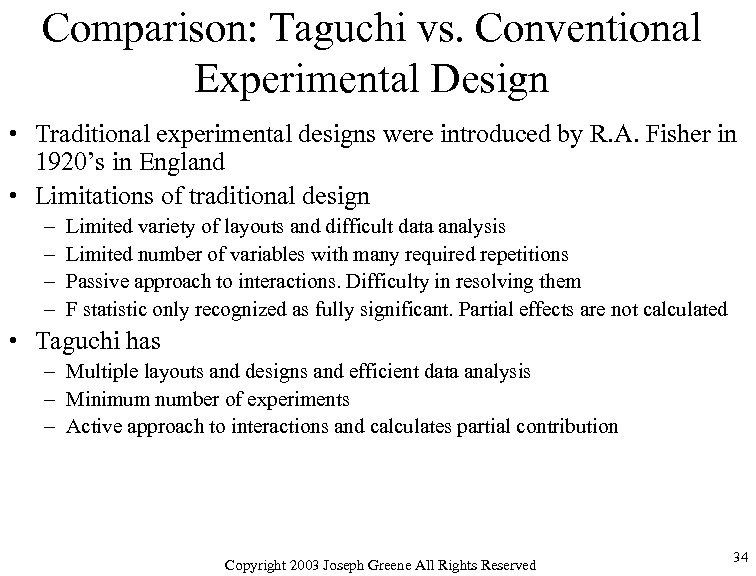 Comparison: Taguchi vs. Conventional Experimental Design

• Traditional experimental designs were introduced by R.A. Fisher in 1920's in England
• Limitations of traditional design
– Limited variety of layouts and difficult data analysis
– Limited number of variables with many required repetitions
– Passive approach to interactions. Difficulty in resolving them
– F statistic only recognized as fully significant. Partial effects are not calculated
• Taguchi has
– Multiple layouts and designs and efficient data analysis
– Minimum number of experiments
– Active approach to interactions and calculates partial contribution

Copyright 2003 Joseph Greene All Rights Reserved

34